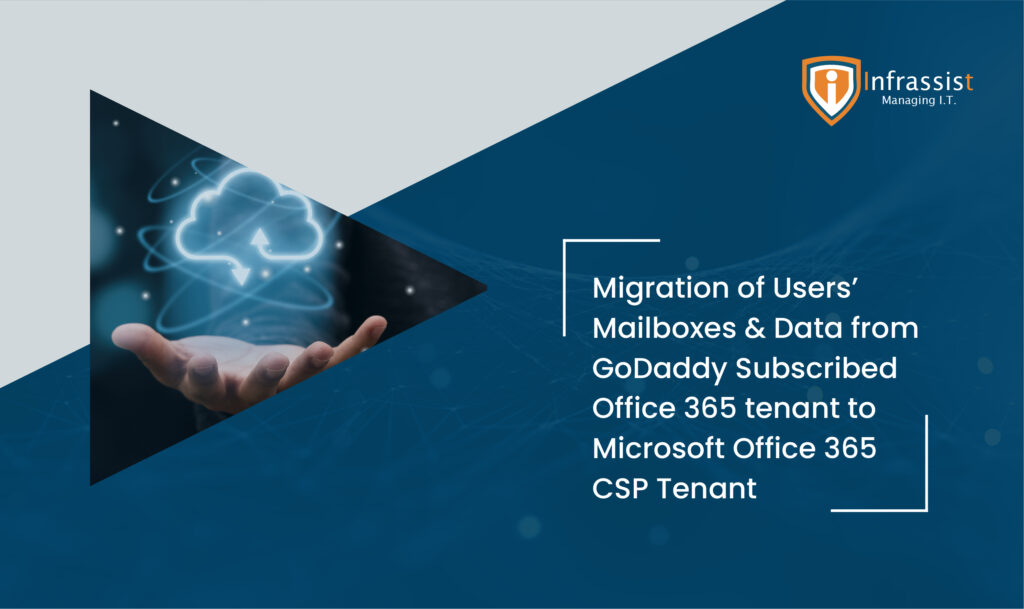 Infrassist
Managing I.T.

Migration of Users' Mailboxes & Data from GoDaddy Subscribed Office 365 tenant to Microsoft Office 365 CSP Tenant